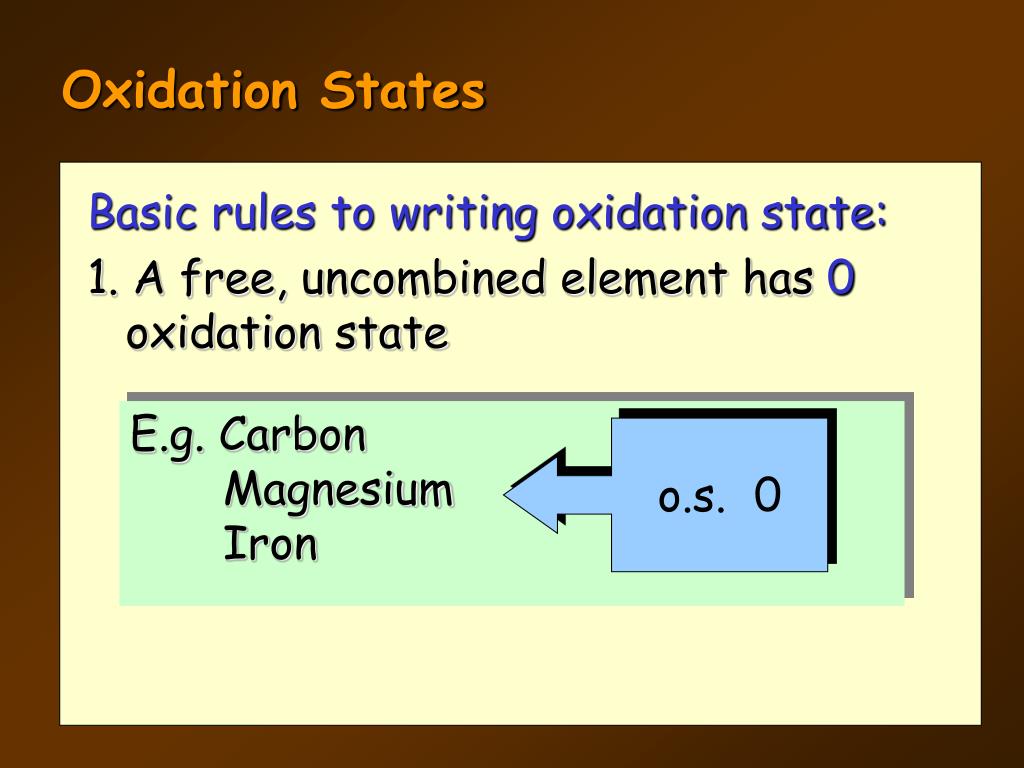 Oxidation States

Basic rules to writing oxidation state:

1. A free, uncombined element has 0 oxidation state

E.g. Carbon
Magnesium
Iron

o.s. 0